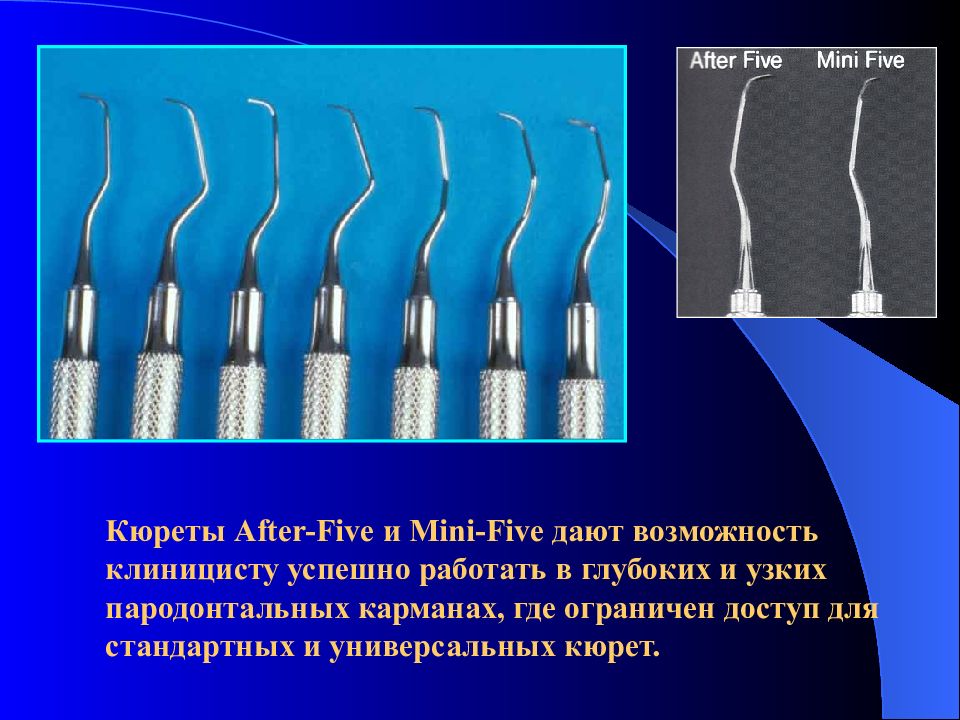 After Five Mini Five

Кюреты After-Five и Mini-Five дают возможность клиницисту успешно работать в глубоких и узких пародонтальных карманах, где ограничен доступ для стандартных и универсальных кюрет.